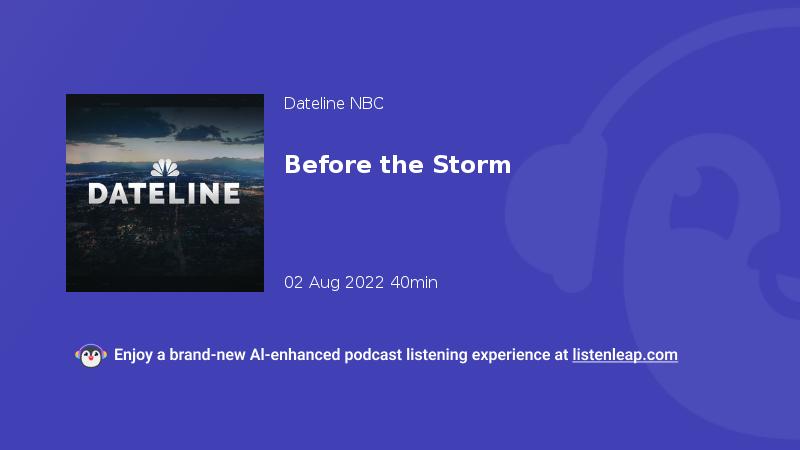 DATELINE

Dateline NBC

Before the Storm

02 Aug 2022 40min

Enjoy a brand-new AI-enhanced podcast listening experience at listenleap.com